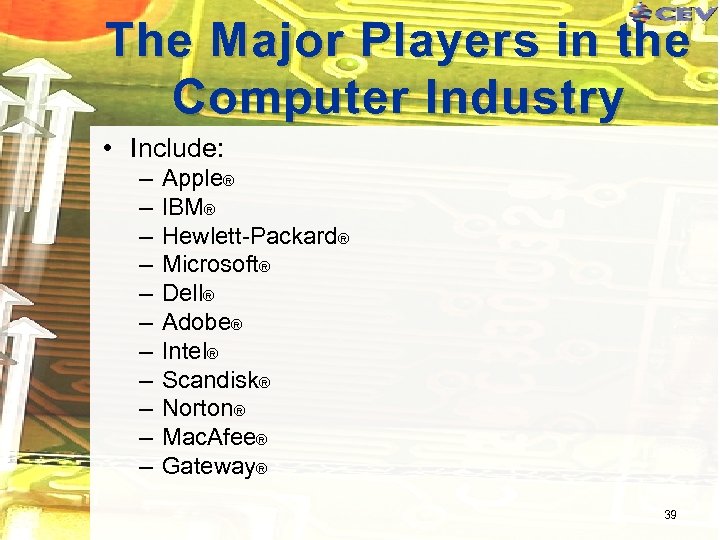 CEV

The Major Players in the Computer Industry

• Include:
– Apple®
– IBM®
– Hewlett-Packard®
– Microsoft®
– Dell®
– Adobe®
– Intel®
– Scandisk®
– Norton®
– MacAfee®
– Gateway®

39